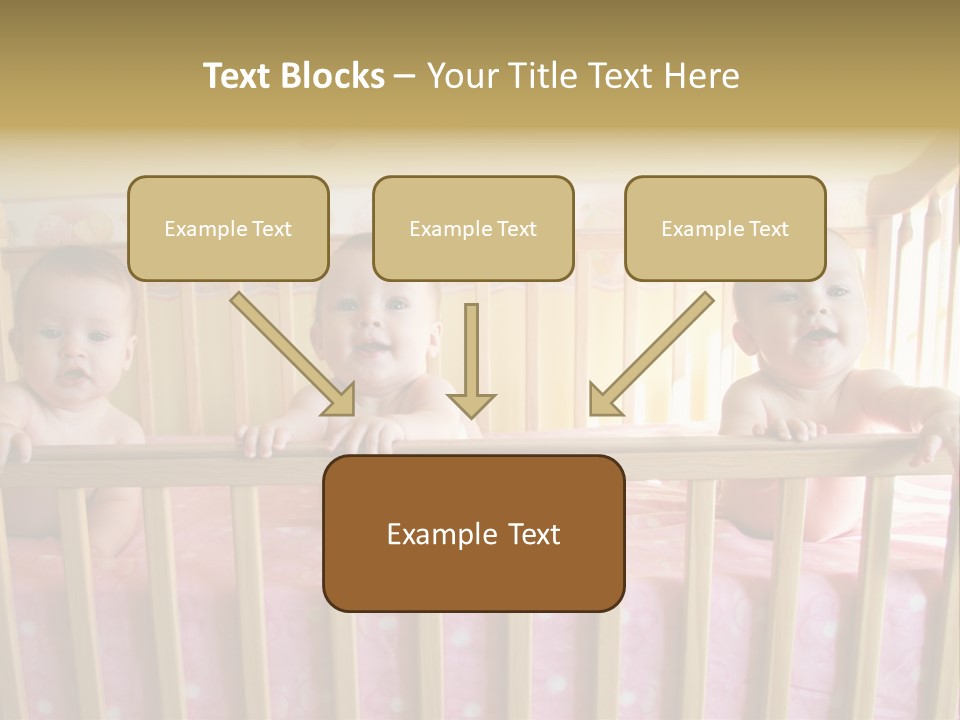 Text Blocks – Your Title Text Here

Example Text

Example Text

Example Text

Example Text